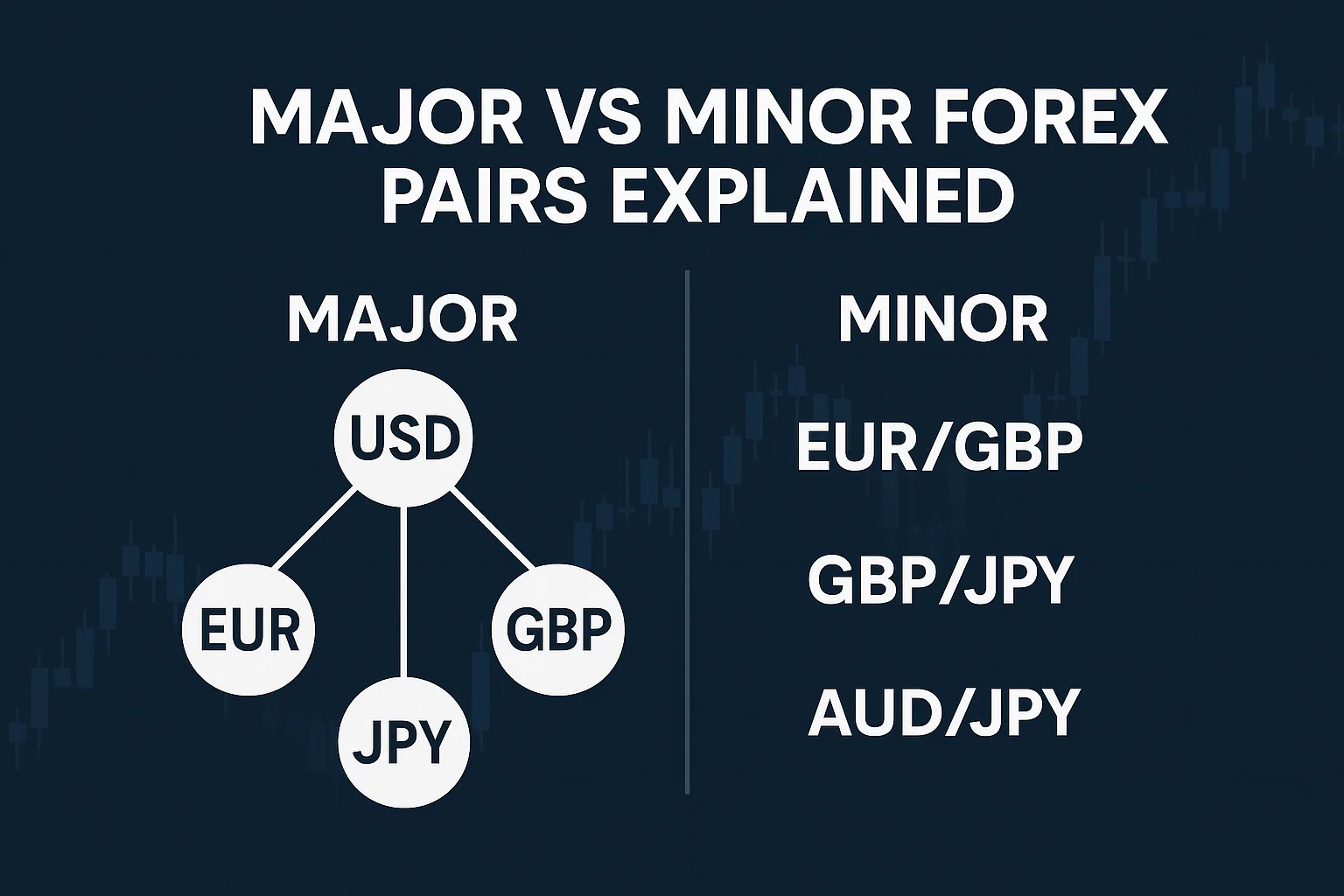 MAJOR VS MINOR FOREX PAIRS EXPLAINED

MAJOR

USD

EUR

JPY

GBP

MINOR

EUR/GBP

GBP/JPY

AUD/JPY